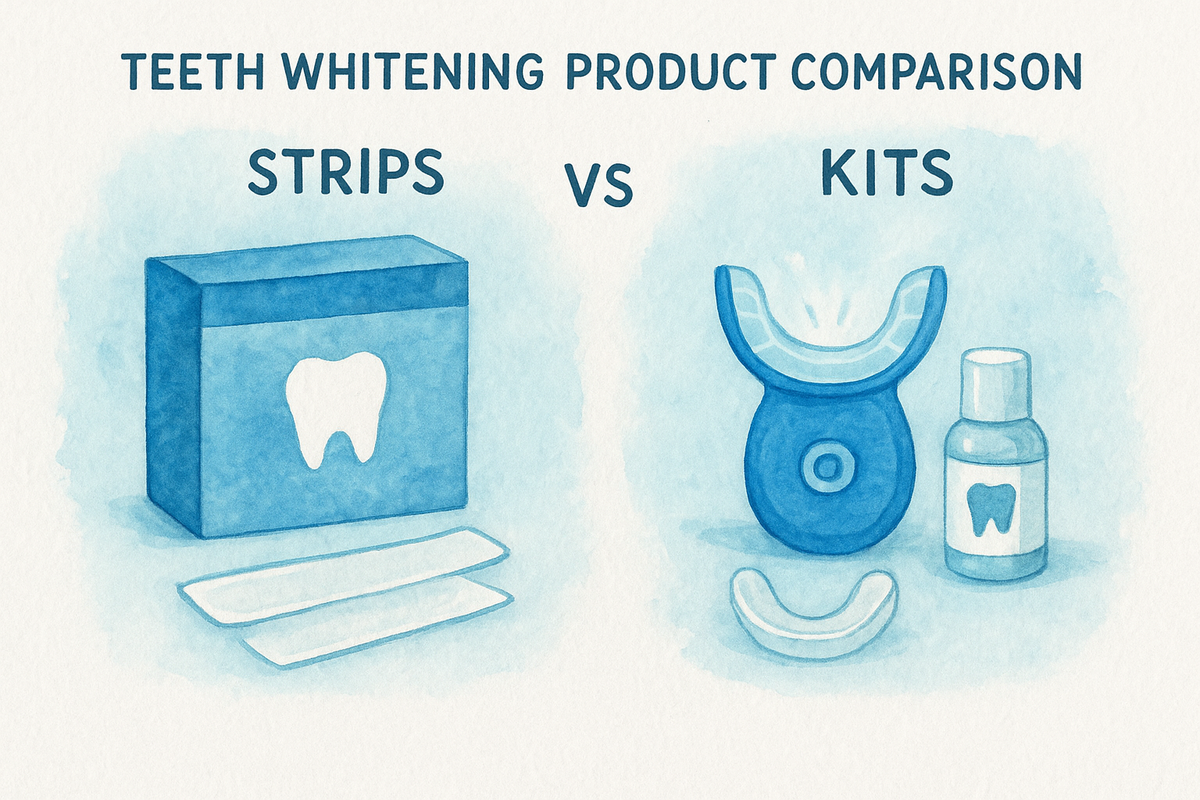 TEETH WHITENING PRODUCT COMPARISON

STRIPS

VS

KITS